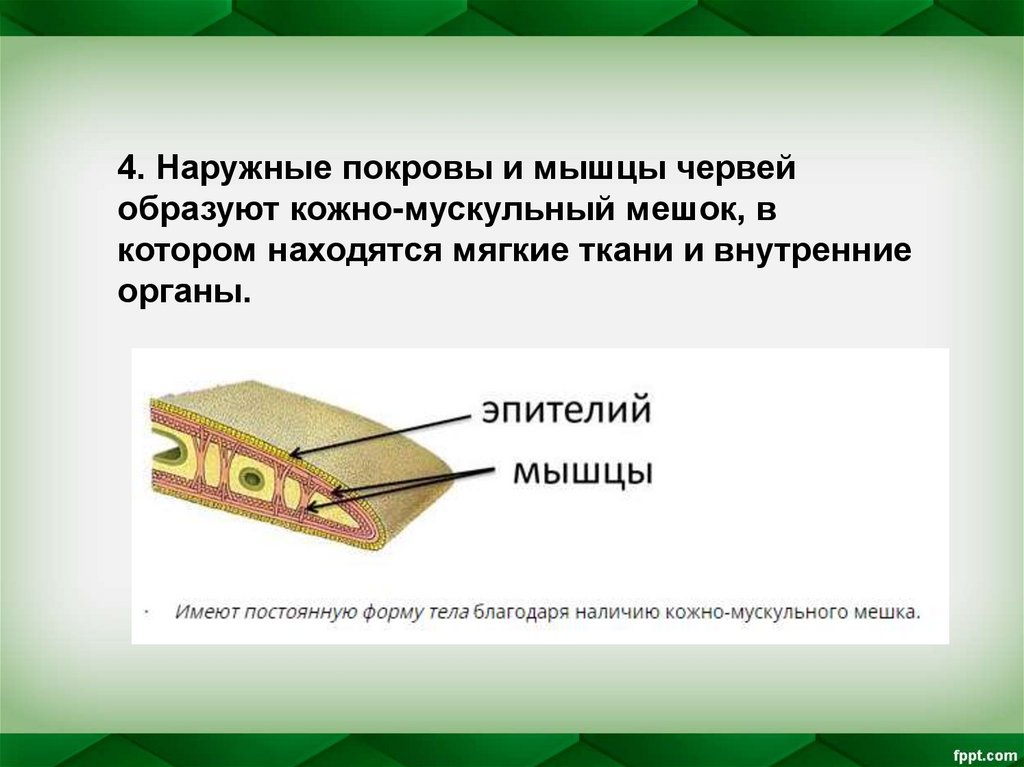 4. Наружные покровы и мышцы червей образуют кожно-мускульный мешок, в котором находятся мягкие ткани и внутренние органы.

эпителий

мышцы

· Имеют постоянную форму тела благодаря наличию кожно-мускульного мешка.

fppt.com